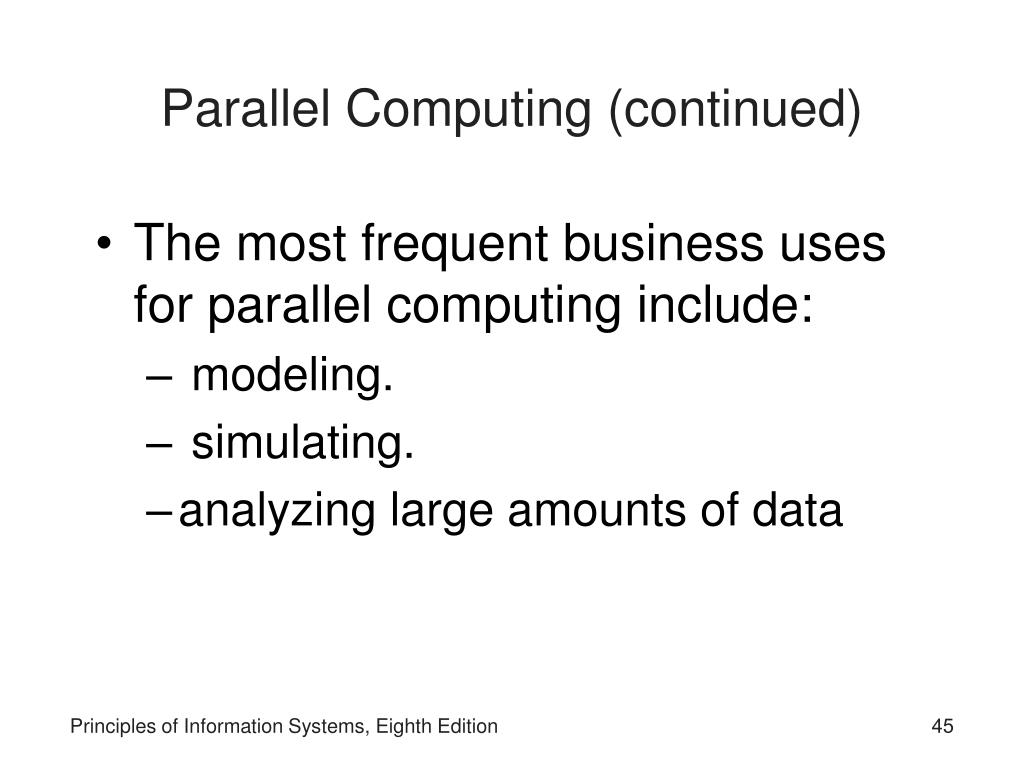 Parallel Computing (continued)

• The most frequent business uses for parallel computing include:
– modeling.
– simulating.
– analyzing large amounts of data

Principles of Information Systems, Eighth Edition

45